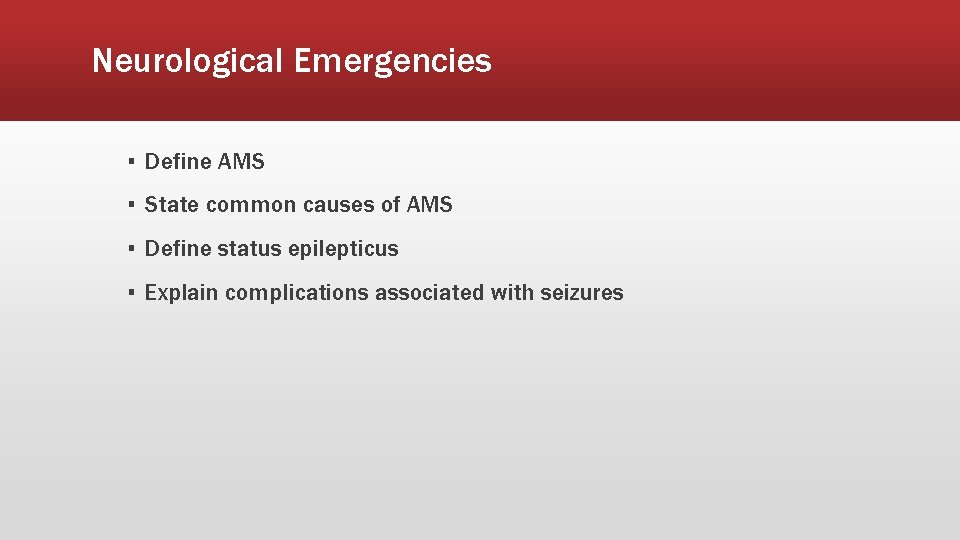 Neurological Emergencies

▪ Define AMS

▪ State common causes of AMS

▪ Define status epilepticus

▪ Explain complications associated with seizures